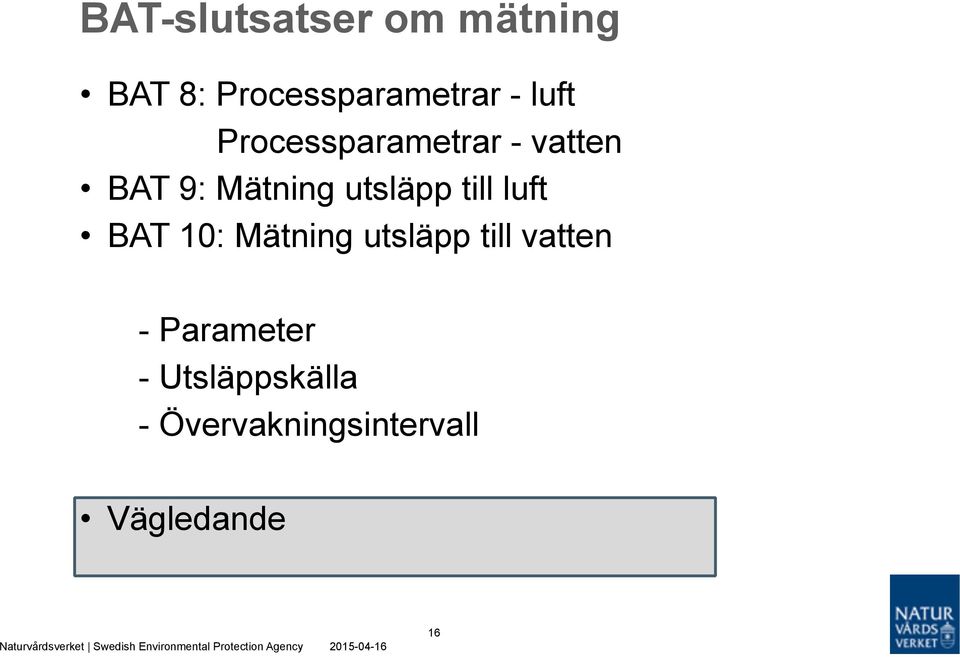 BAT-slutsatser om mätning

• BAT 8: Processparametrar - luft
Processparametrar - vatten
• BAT 9: Mätning utsläpp till luft
• BAT 10: Mätning utsläpp till vatten

- Parameter
- Utsläppskälla
- Övervakningsintervall

• Vägledande

16

Naturvårdsverket | Swedish Environmental Protection Agency 2015-04-16

NATUR VÅRDS VERKET